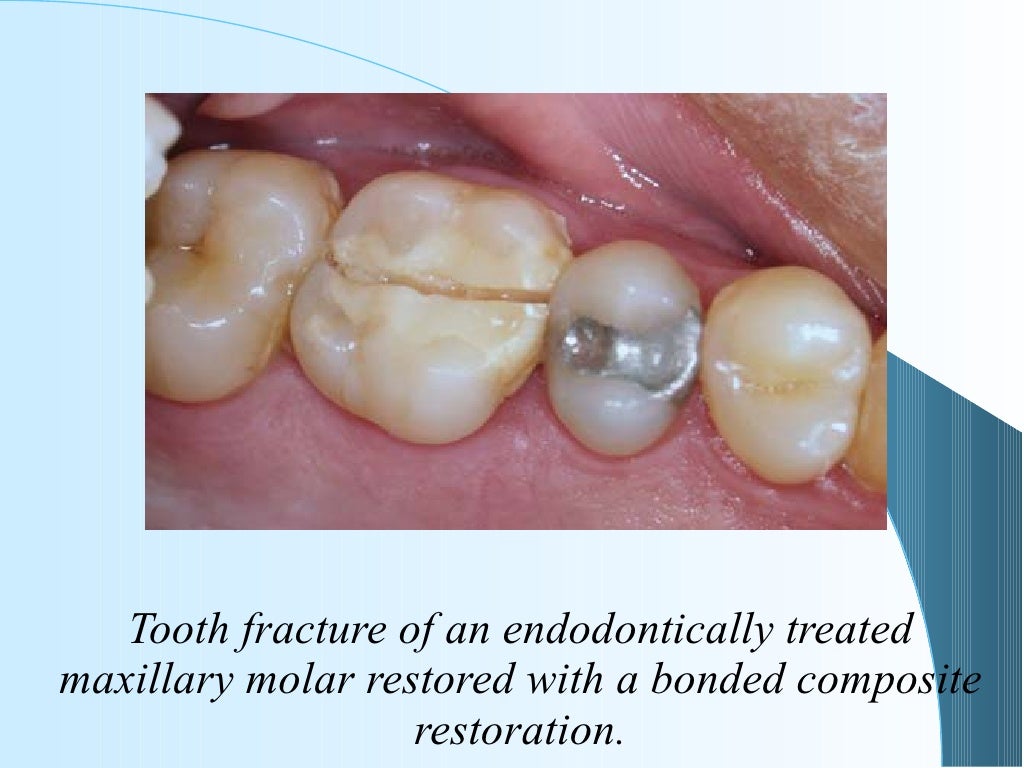 Tooth fracture of an endodontically treated maxillary molar restored with a bonded composite restoration.